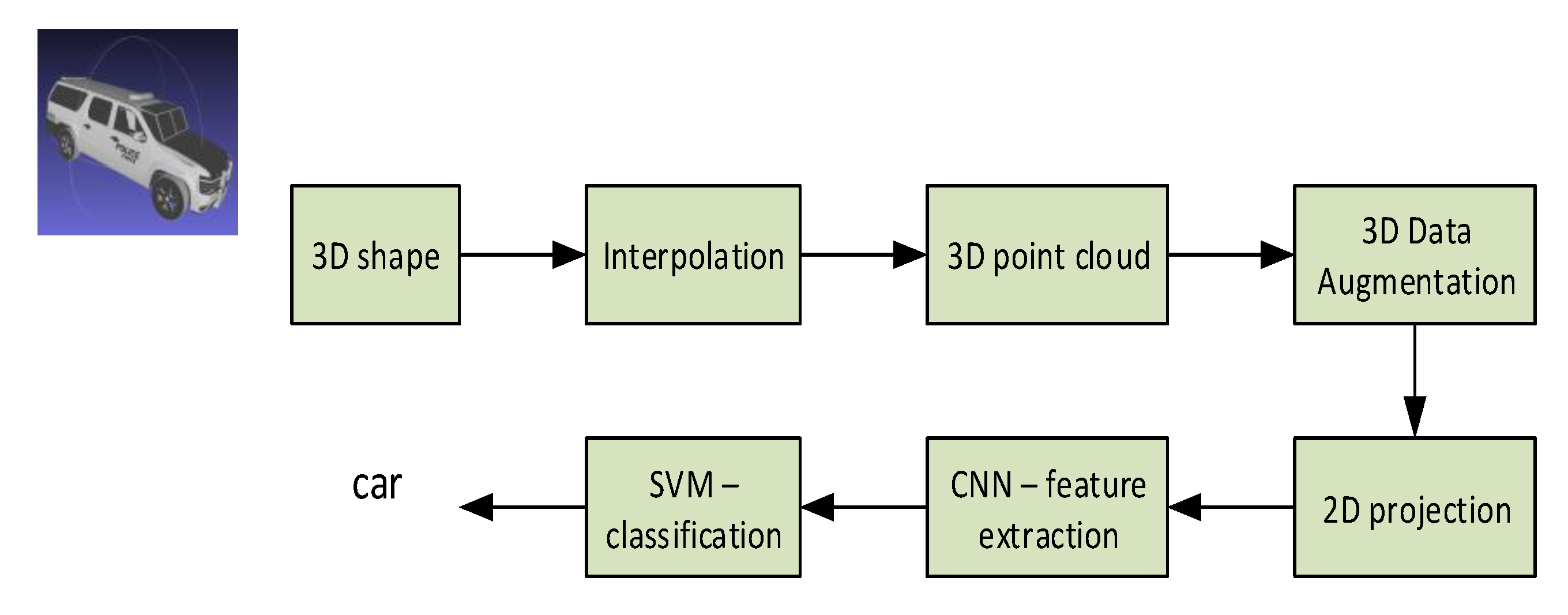 POLICE

3D shape

Interpolation

3D point cloud

3D Data Augmentation

2D projection

CNN – feature extraction

SVM – classification

car